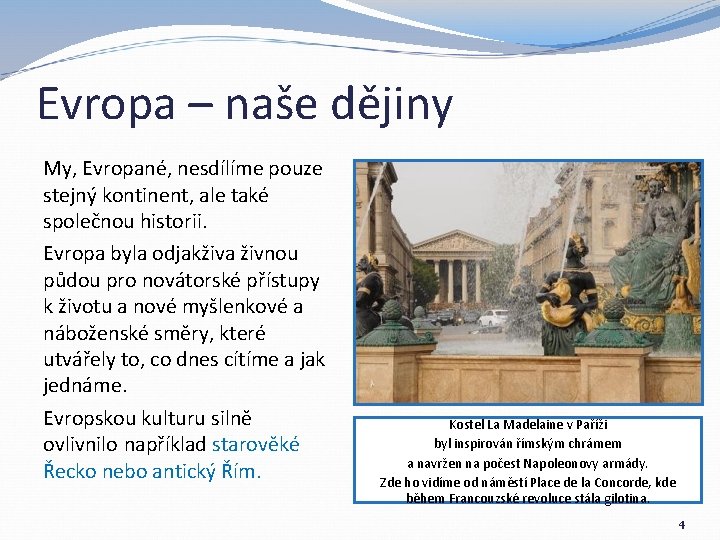 Evropa – naše dějiny

My, Evropané, nesdílíme pouze stejný kontinent, ale také společnou historii.

Evropa byla odjakživa živnou půdou pro novátorské přístupy k životu a nové myšlenkové a náboženské směry, které utvářely to, co dnes cítíme a jak jednáme.

Evropskou kulturu silně ovlivnilo například starověké Řecko nebo antický Řím.

Kostel La Madelaine v Paříži byl inspirován římským chrámem a navržen na počest Napoleonovy armády. Zde ho vidíme od náměstí Place de la Concorde, kde během Francouzské revoluce stála gilotina.

4